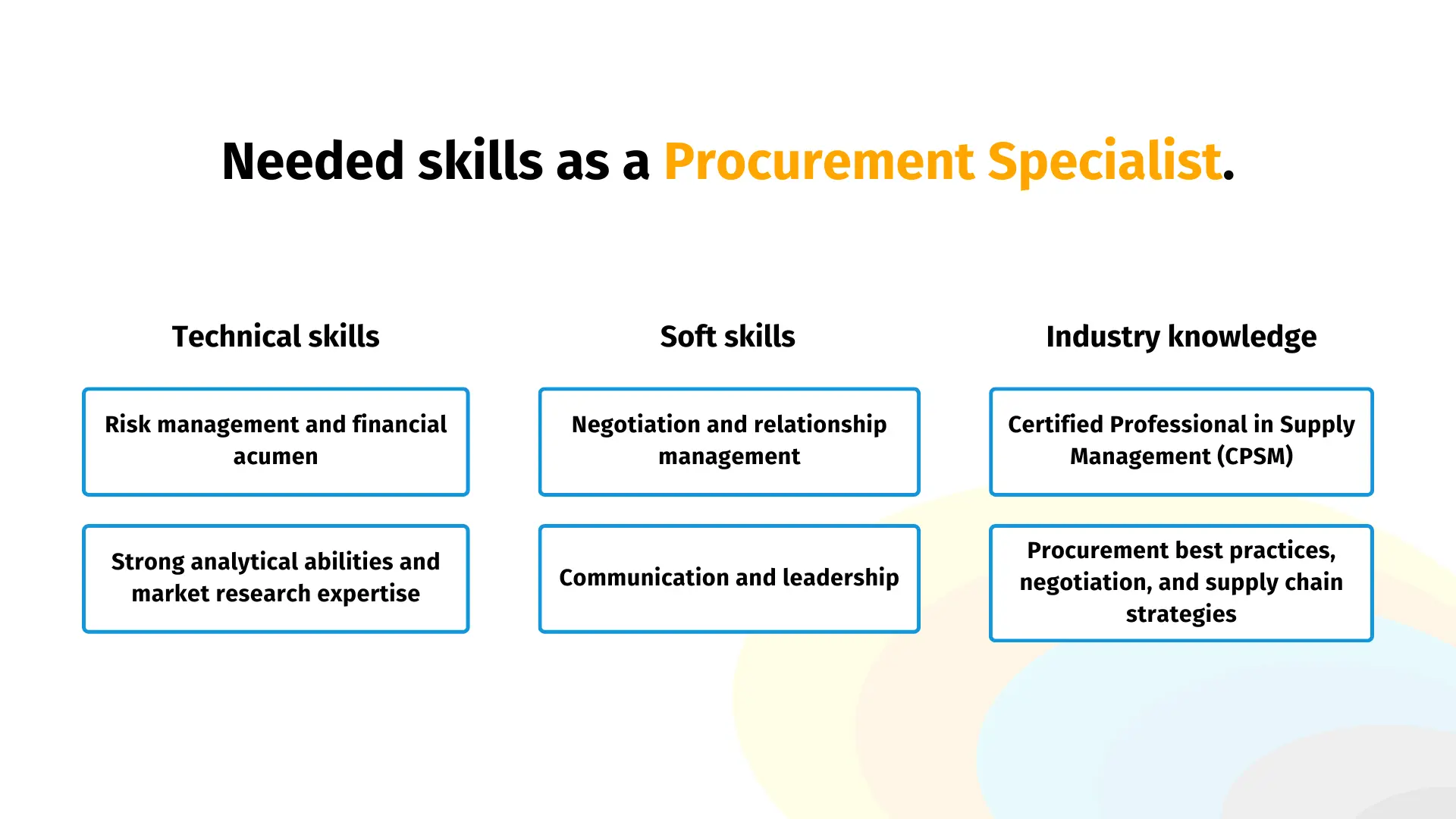 Needed skills as a Procurement Specialist.

Technical skills

Risk management and financial acumen

Strong analytical abilities and market research expertise

Soft skills

Negotiation and relationship management

Communication and leadership

Industry knowledge

Certified Professional in Supply Management (CPSM)

Procurement best practices, negotiation, and supply chain strategies